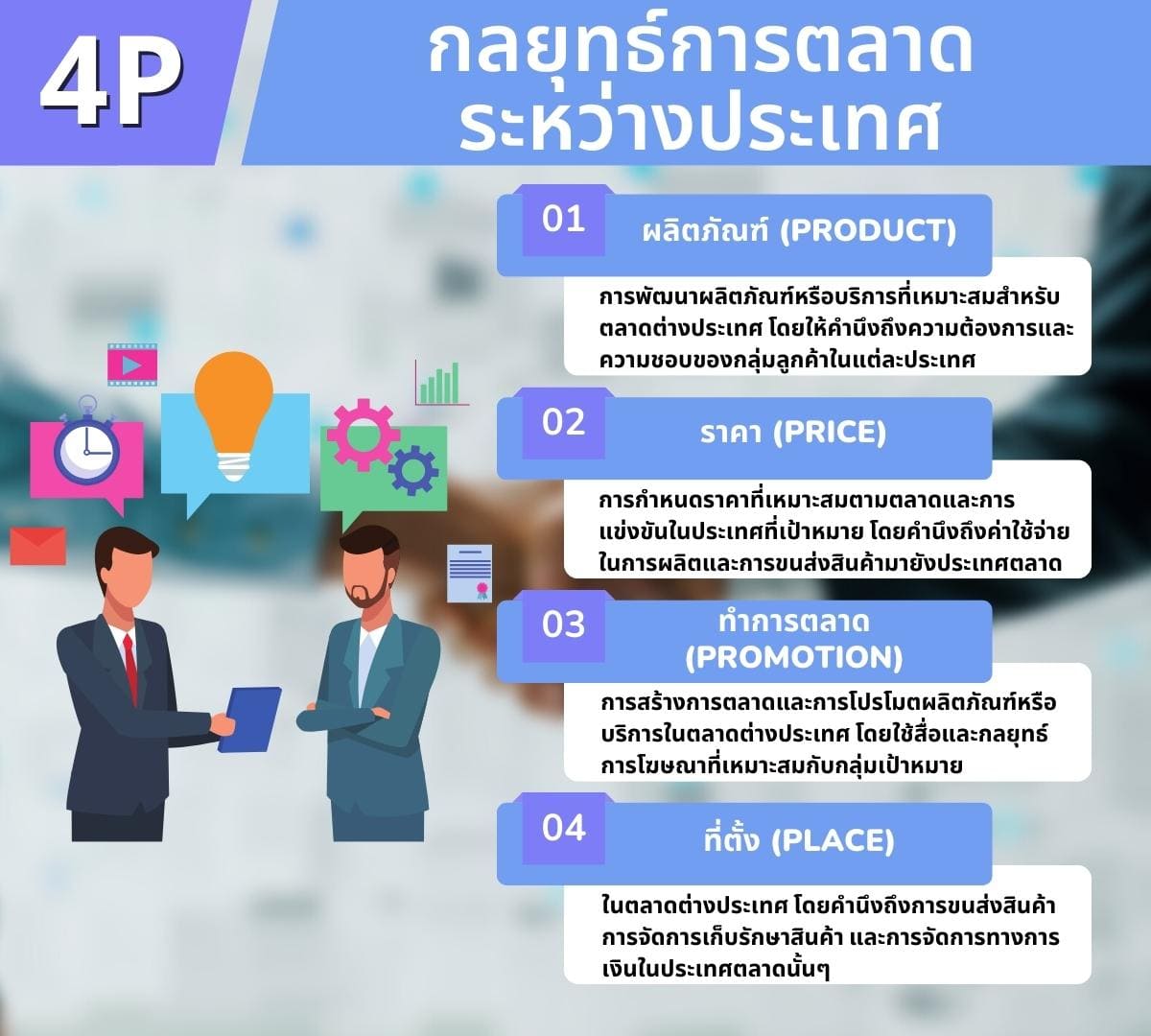 4P

กลยุทธ์การตลาดระหว่างประเทศ

01

ผลิตภัณฑ์ (PRODUCT)

การพัฒนาผลิตภัณฑ์หรือบริการที่เหมาะสมสำหรับตลาดต่างประเทศ โดยให้คำนึงถึงความต้องการและความชอบของกลุ่มลูกค้าในแต่ละประเทศ

02

ราคา (PRICE)

การกำหนดราคาที่เหมาะสมตามตลาดและการแข่งขันในประเทศที่เป้าหมาย โดยคำนึงถึงค่าใช้จ่ายในการผลิตและการขนส่งสินค้ามายังประเทศตลาด

03

ทำการตลาด (PROMOTION)

การสร้างการตลาดและการโปรโมตผลิตภัณฑ์หรือบริการในตลาดต่างประเทศ โดยใช้สื่อและกลยุทธ์การโฆษณาที่เหมาะสมกับกลุ่มเป้าหมาย

04

ที่ตั้ง (PLACE)

ในตลาดต่างประเทศ โดยคำนึงถึงการขนส่งสินค้า การจัดการเก็บรักษาสินค้า และการจัดการทางการเงินในประเทศตลาดนั้นๆ